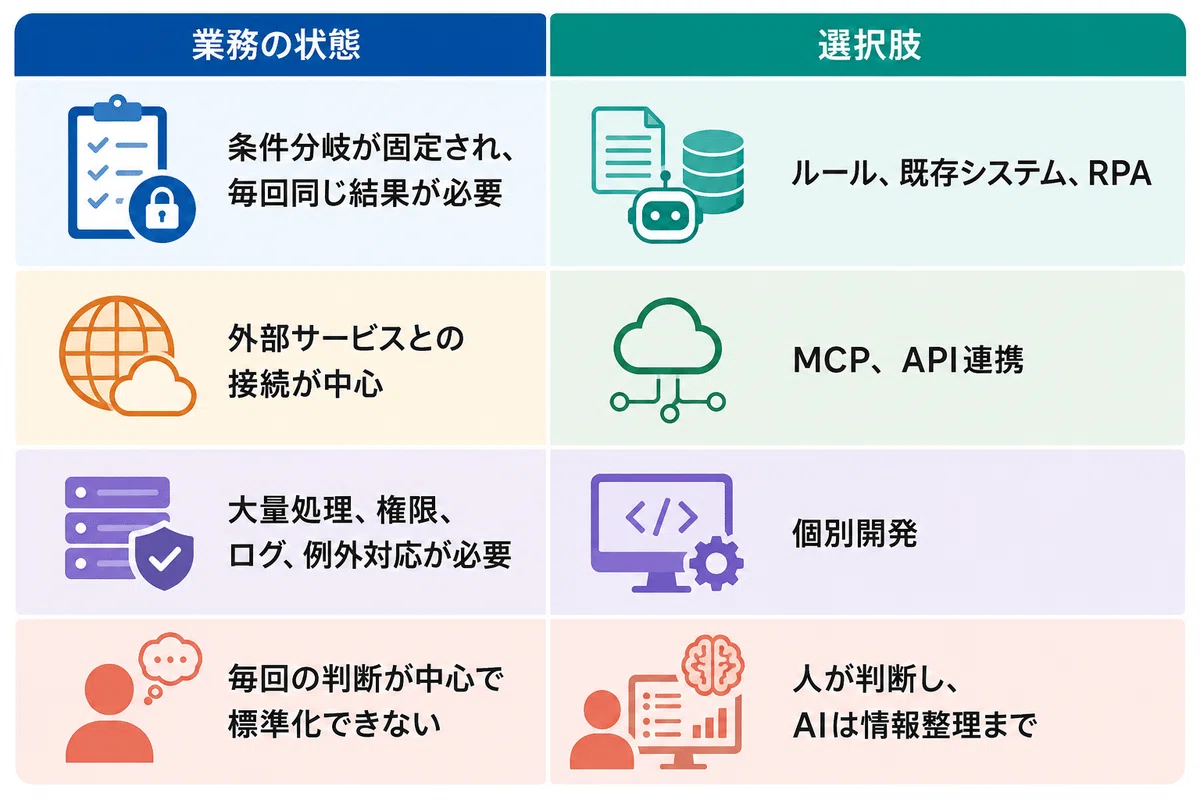 | 業務の状態 | 選択肢 |
|---|---|
| 条件分岐が固定され、毎回同じ結果が必要 | ルール、既存システム、RPA |
| 外部サービスとの接続が中心 | MCP、API連携 |
| 大量処理、権限、ログ、例外対応が必要 | 個別開発 |
| 毎回の判断が中心で標準化できない | 人が判断し、AIは情報整理まで |